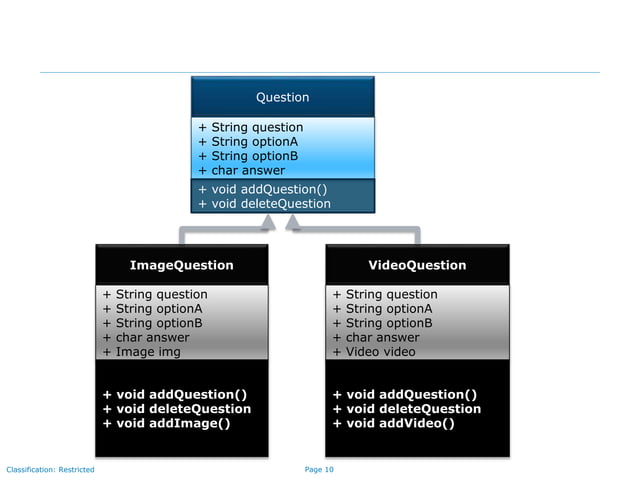 Question

+ String question
+ String optionA
+ String optionB
+ char answer

+ void addQuestion()
+ void deleteQuestion

ImageQuestion

+ String question
+ String optionA
+ String optionB
+ char answer
+ Image img

+ void addQuestion()
+ void deleteQuestion
+ void addImage()

VideoQuestion

+ String question
+ String optionA
+ String optionB
+ char answer
+ Video video

+ void addQuestion()
+ void deleteQuestion
+ void addVideo()

Classification: Restricted

Page 10